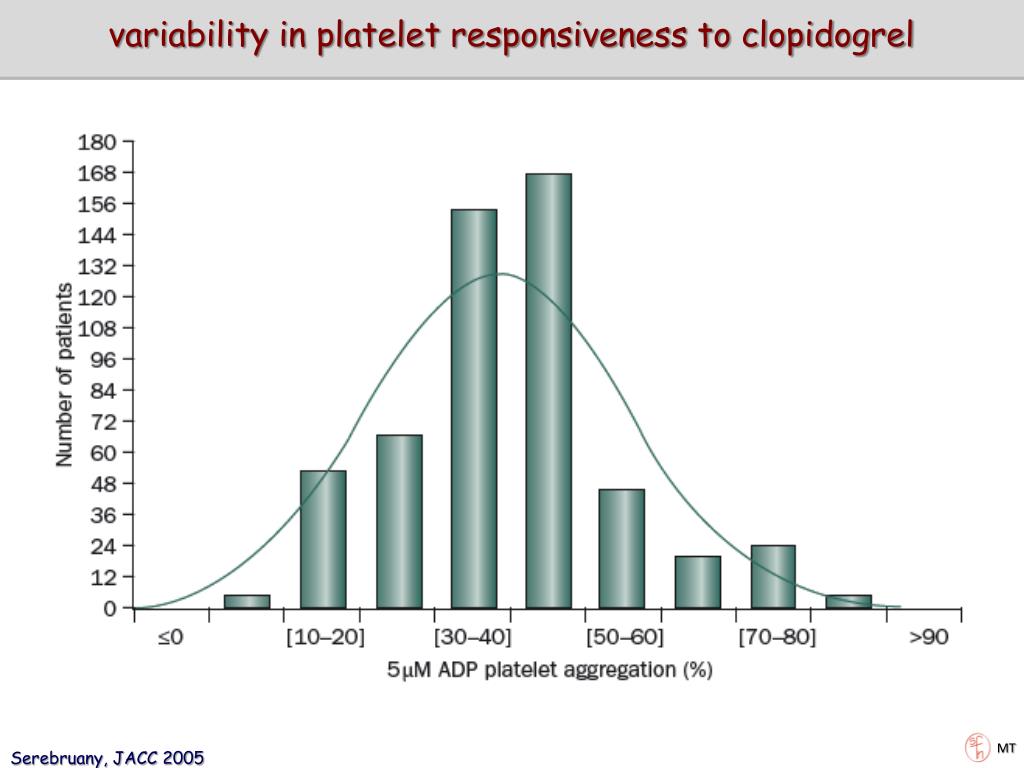 variability in platelet responsiveness to clopidogrel

Number of patients

180
168
156
144
132
120
108
96
84
72
60
48
36
24
12
0

≤0
[10–20]
[30–40]
[50–60]
[70–80]
>90

5μM ADP platelet aggregation (%)

Serebruany, JACC 2005

MT